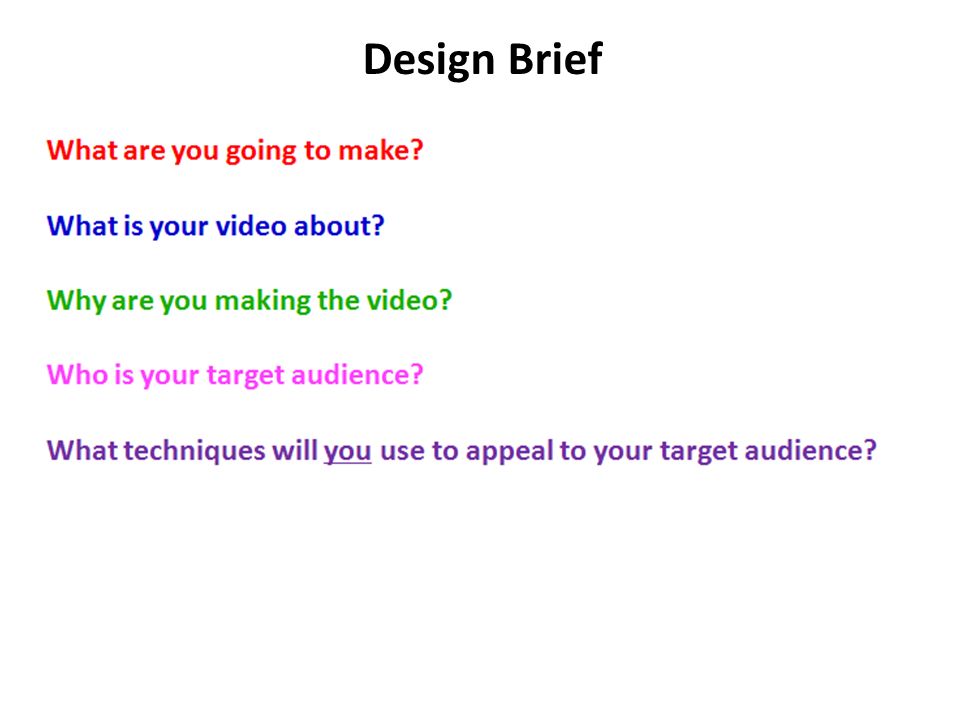 Design Brief

What are you going to make?

What is your video about?

Why are you making the video?

Who is your target audience?

What techniques will you use to appeal to your target audience?